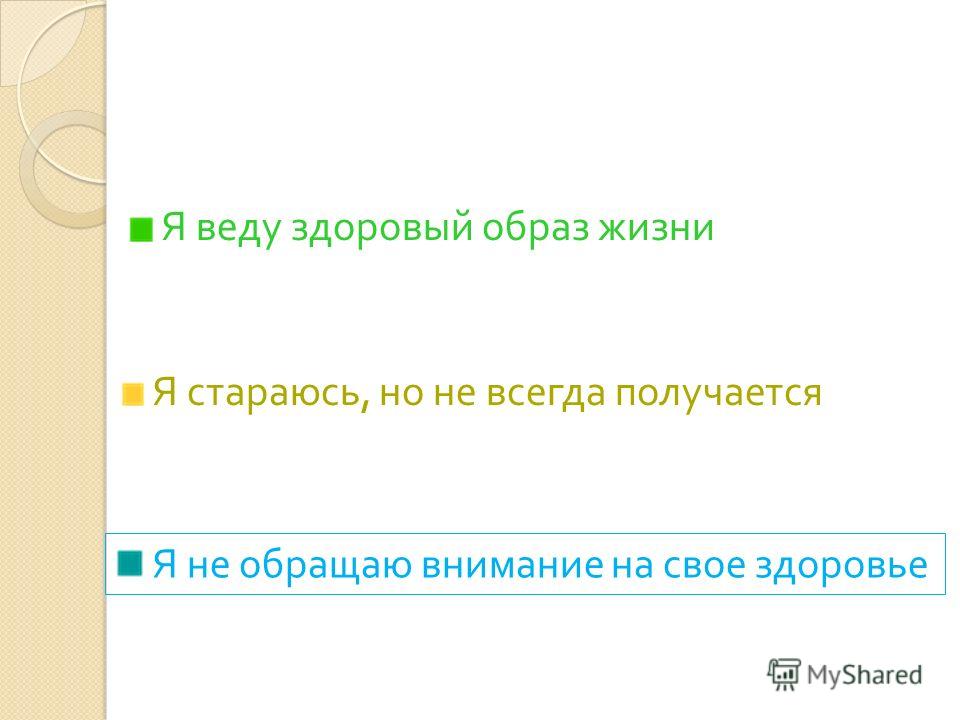 Я веду здоровый образ жизни

Я стараюсь, но не всегда получается

Я не обращаю внимание на свое здоровье

MyShared